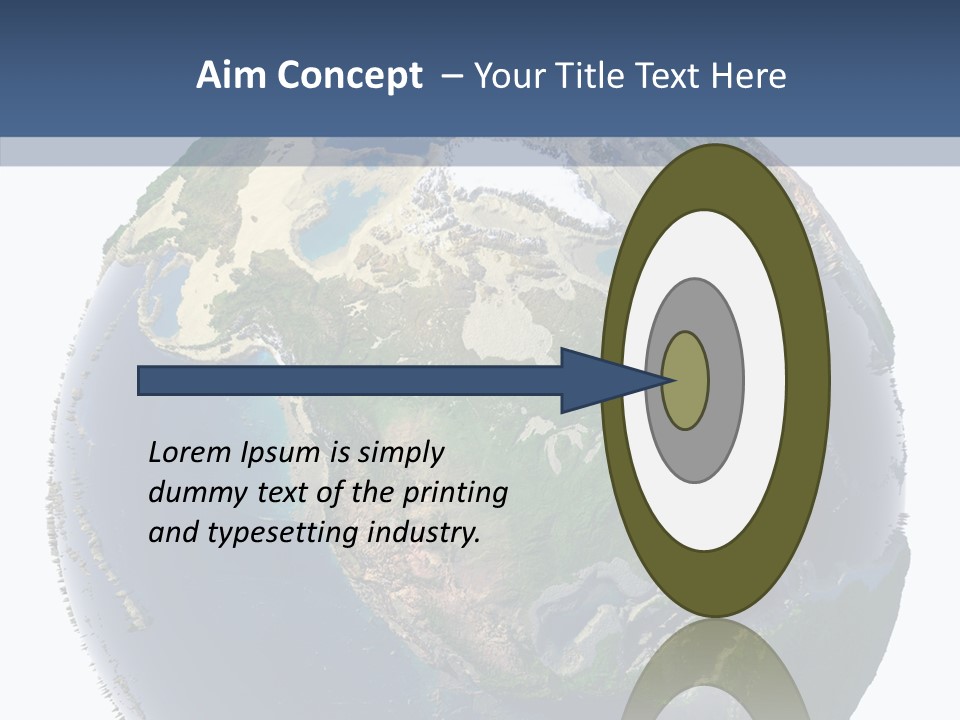 Aim Concept – Your Title Text Here

Lorem Ipsum is simply dummy text of the printing and typesetting industry.